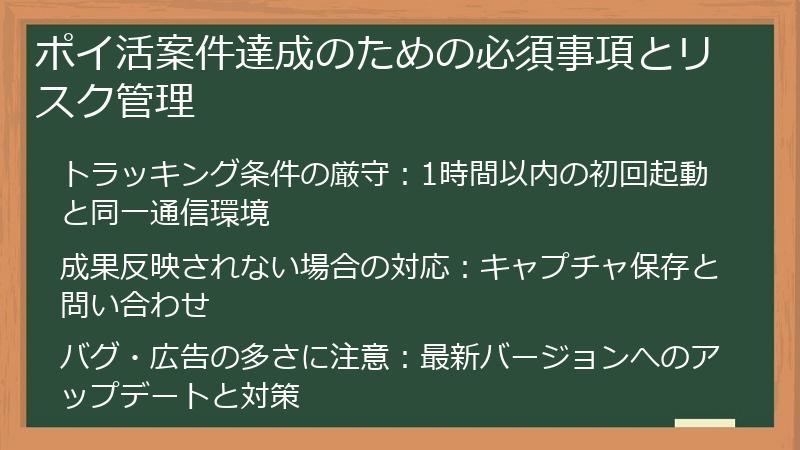 ポイ活案件達成のための必須事項とリスク管理

トラッキング条件の厳守：1時間以内の初回起動と同一通信環境

成果反映されない場合の対応：キャプチャ保存と問い合わせ

バグ・広告の多さに注意：最新バージョンへのアップデートと対策